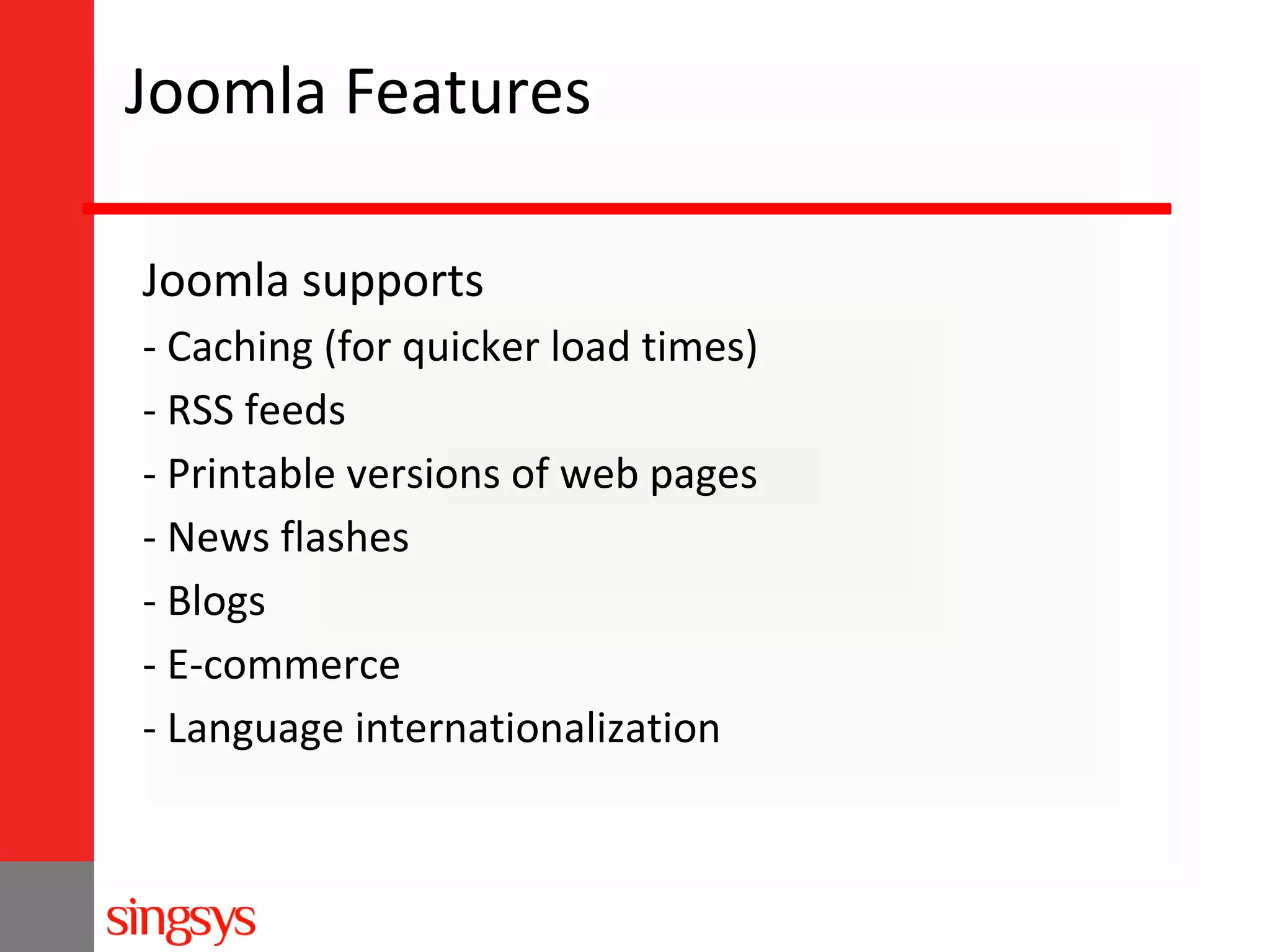 Joomla Features

Joomla supports
- Caching (for quicker load times)
- RSS feeds
- Printable versions of web pages
- News flashes
- Blogs
- E-commerce
- Language internationalization

singsys